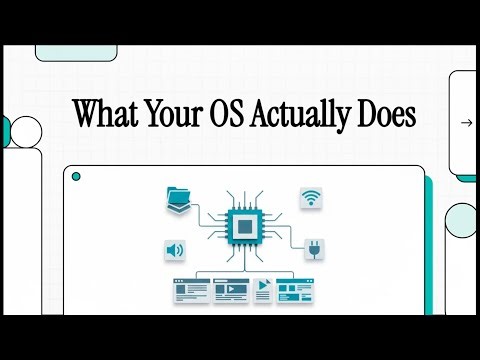 What Your OS Actually Does

→